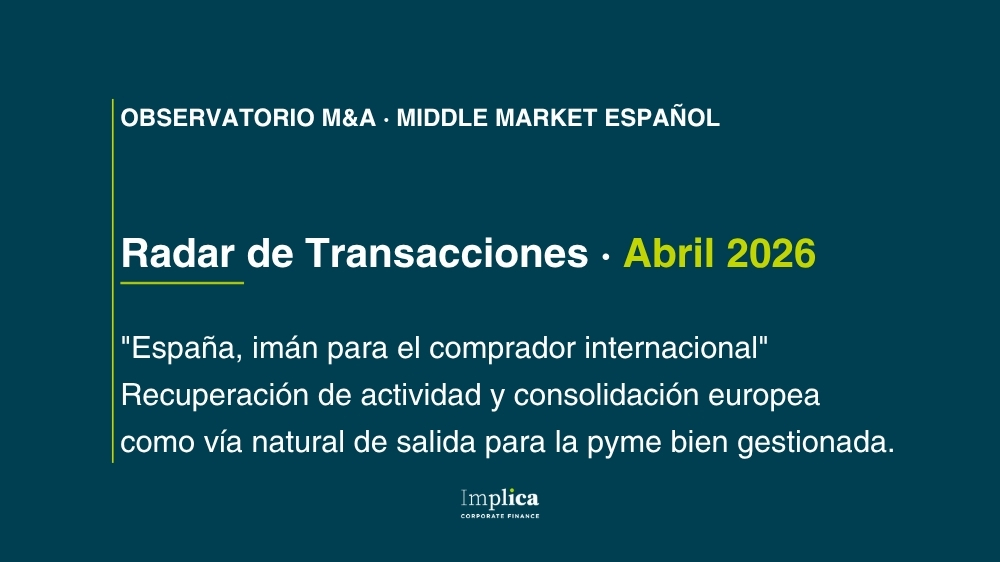 OBSERVATORIO M&A · MIDDLE MARKET ESPAÑOL

Radar de Transacciones · Abril 2026

"España, imán para el comprador internacional"
Recuperación de actividad y consolidación europea como vía natural de salida para la pyme bien gestionada.

Implica
CORPORATE FINANCE